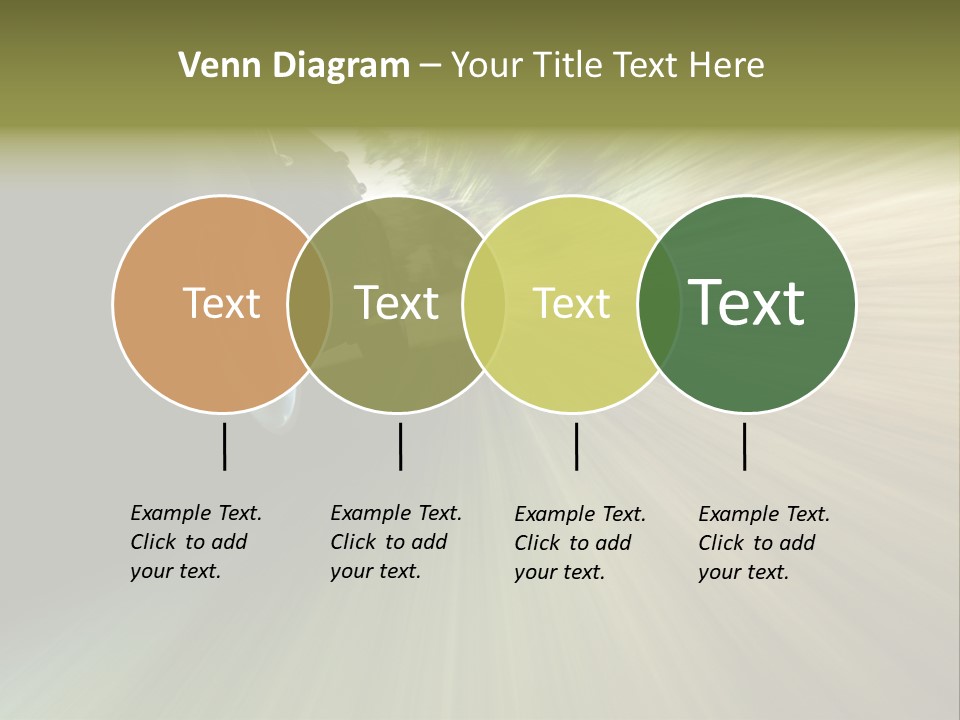 Venn Diagram – Your Title Text Here

Text

Text

Text

Text

Example Text. Click to add your text.

Example Text. Click to add your text.

Example Text. Click to add your text.

Example Text. Click to add your text.